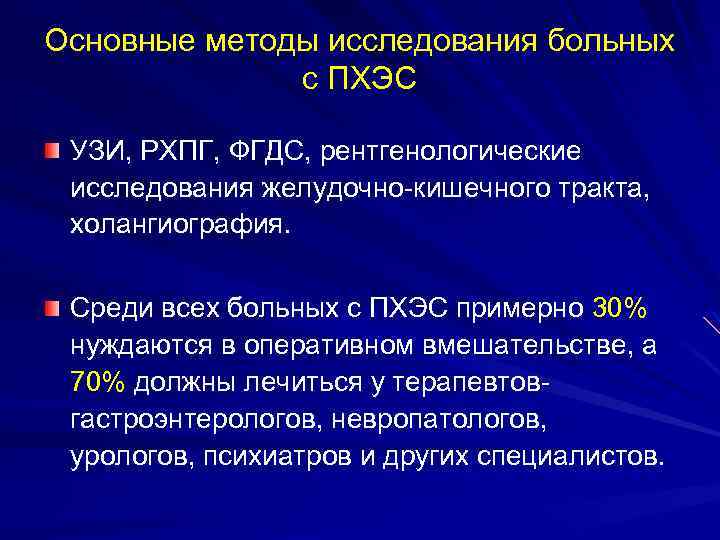 Основные методы исследования больных с ПХЭС

УЗИ, РХПГ, ФГДС, рентгенологические исследования желудочно-кишечного тракта, холангиография.

Среди всех больных с ПХЭС примерно 30% нуждаются в оперативном вмешательстве, а 70% должны лечиться у терапевтов-гастроэнтерологов, невропатологов, урологов, психиатров и других специалистов.